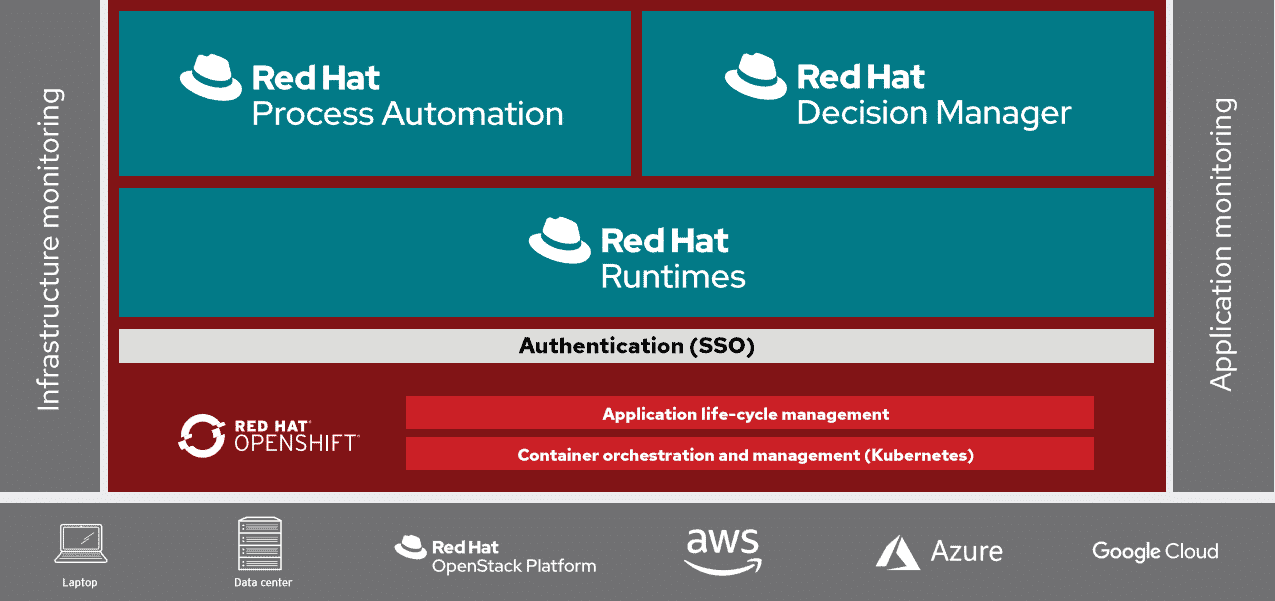 Infrastructure monitoring

Red Hat
Process Automation

Red Hat
Decision Manager

Red Hat
Runtimes

Authentication (SSO)

RED HAT
OPENSHIFT

Application life-cycle management

Container orchestration and management (Kubernetes)

Application monitoring

Laptop

Data center

Red Hat
OpenStack Platform

aws

Azure

Google Cloud